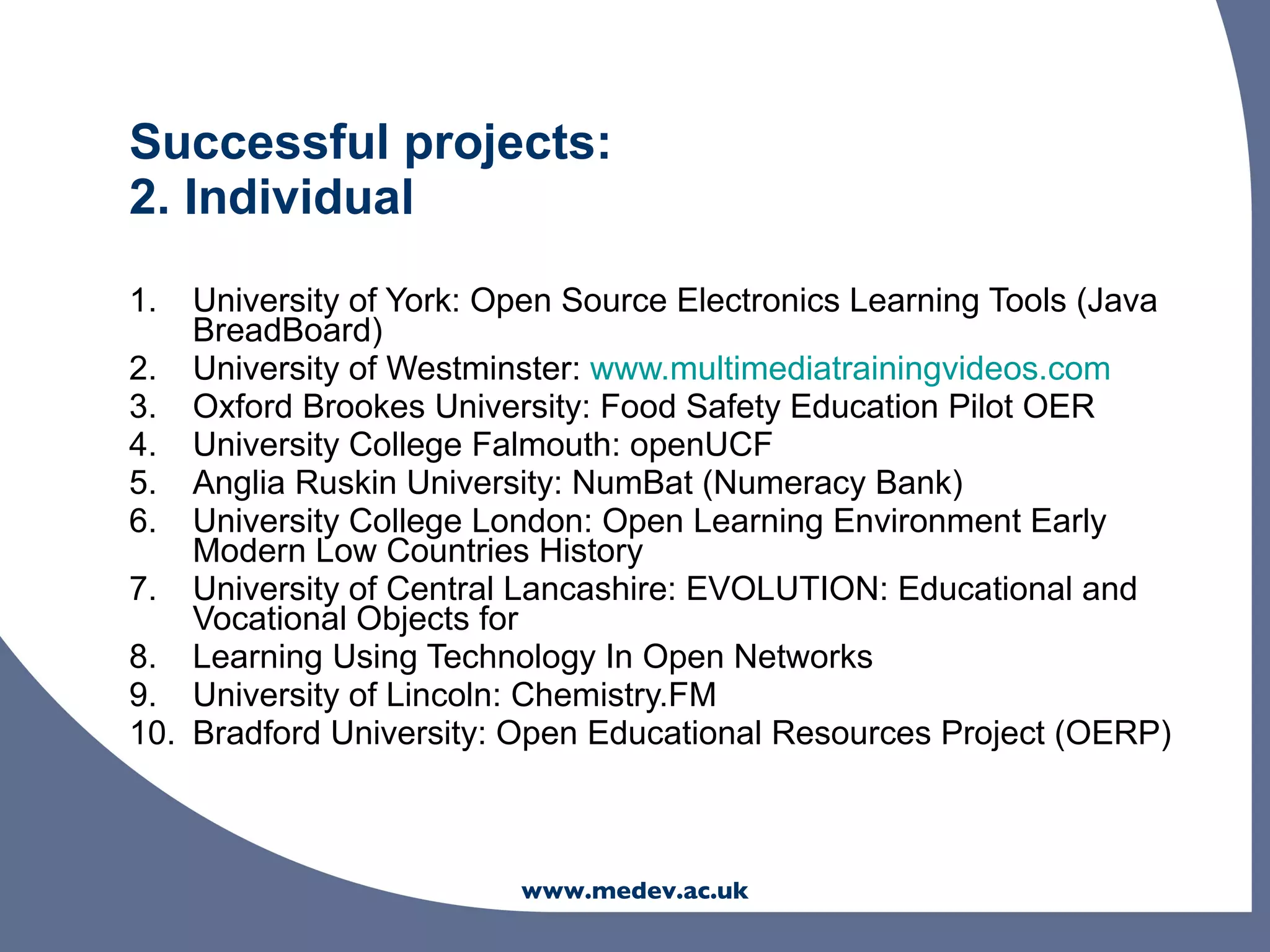 Successful projects:
2. Individual

1. University of York: Open Source Electronics Learning Tools (Java BreadBoard)
2. University of Westminster: www.multimediatrainingvideos.com
3. Oxford Brookes University: Food Safety Education Pilot OER
4. University College Falmouth: openUCF
5. Anglia Ruskin University: NumBat (Numeracy Bank)
6. University College London: Open Learning Environment Early Modern Low Countries History
7. University of Central Lancashire: EVOLUTION: Educational and Vocational Objects for
8. Learning Using Technology In Open Networks
9. University of Lincoln: Chemistry.FM
10. Bradford University: Open Educational Resources Project (OERP)

www.medev.ac.uk